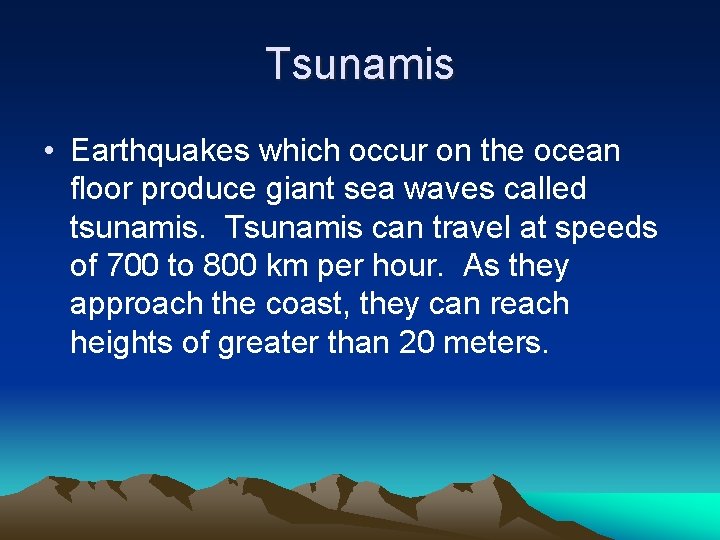 Tsunamis

• Earthquakes which occur on the ocean floor produce giant sea waves called tsunamis. Tsunamis can travel at speeds of 700 to 800 km per hour. As they approach the coast, they can reach heights of greater than 20 meters.